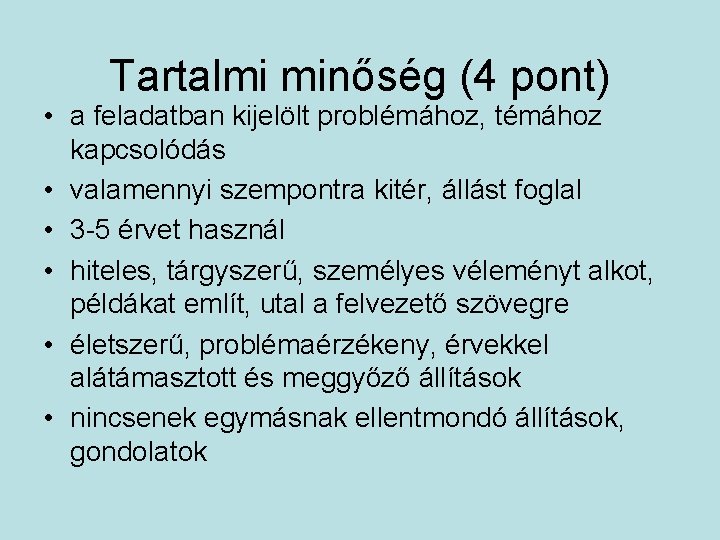 Tartalmi minőség (4 pont)

• a feladatban kijelölt problémához, témához kapcsolódás
• valamennyi szempontra kitér, állást foglal
• 3-5 érvet használ
• hiteles, tárgyszerű, személyes véleményt alkot, példákat említ, utal a felvezető szövegre
• életszerű, problémaérzékeny, érvekkel alátámasztott és meggyőző állítások
• nincsenek egymásnak ellentmondó állítások, gondolatok